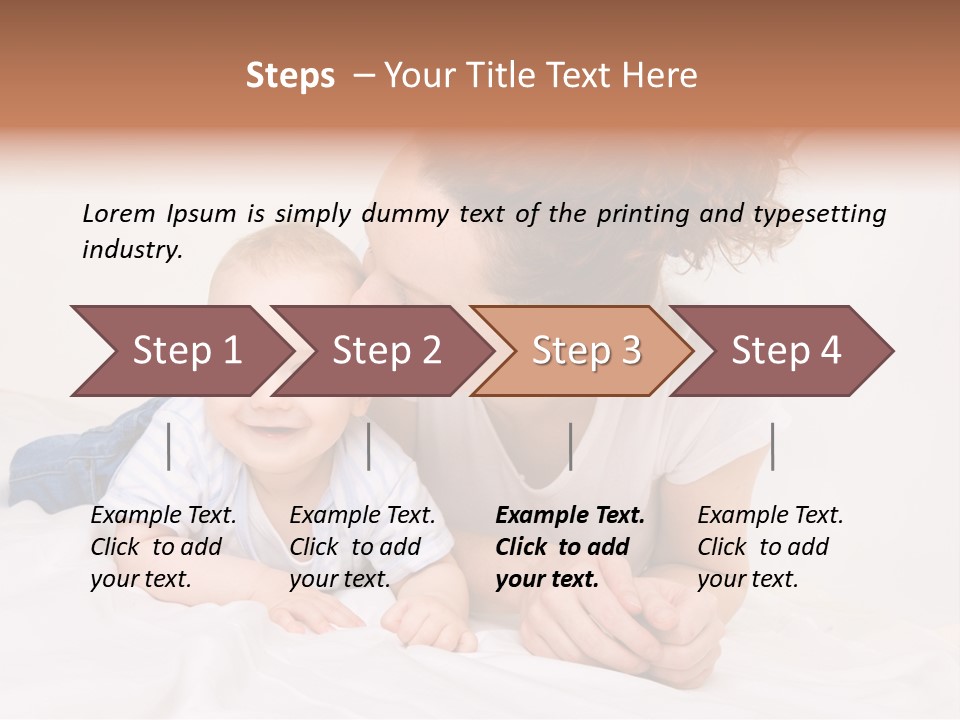 Steps – Your Title Text Here

Lorem Ipsum is simply dummy text of the printing and typesetting industry.

Step 1

Step 2

Step 3

Step 4

Example Text. Click to add your text.

Example Text. Click to add your text.

Example Text. Click to add your text.

Example Text. Click to add your text.